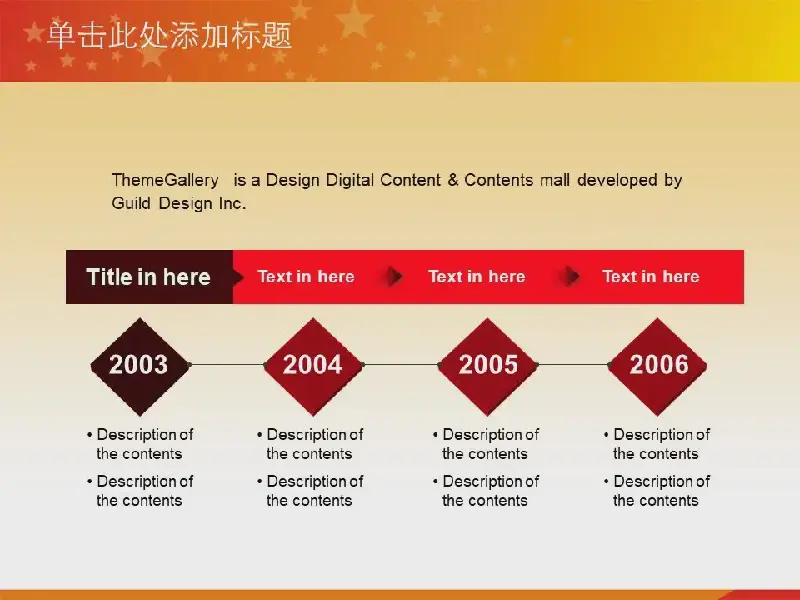 单击此处添加标题

ThemeGallery is a Design Digital Content & Contents mall developed by Guild Design Inc.

Title in here

Text in here

Text in here

Text in here

2003

2004

2005

2006

• Description of the contents

• Description of the contents

• Description of the contents

• Description of the contents

• Description of the contents

• Description of the contents

• Description of the contents

• Description of the contents